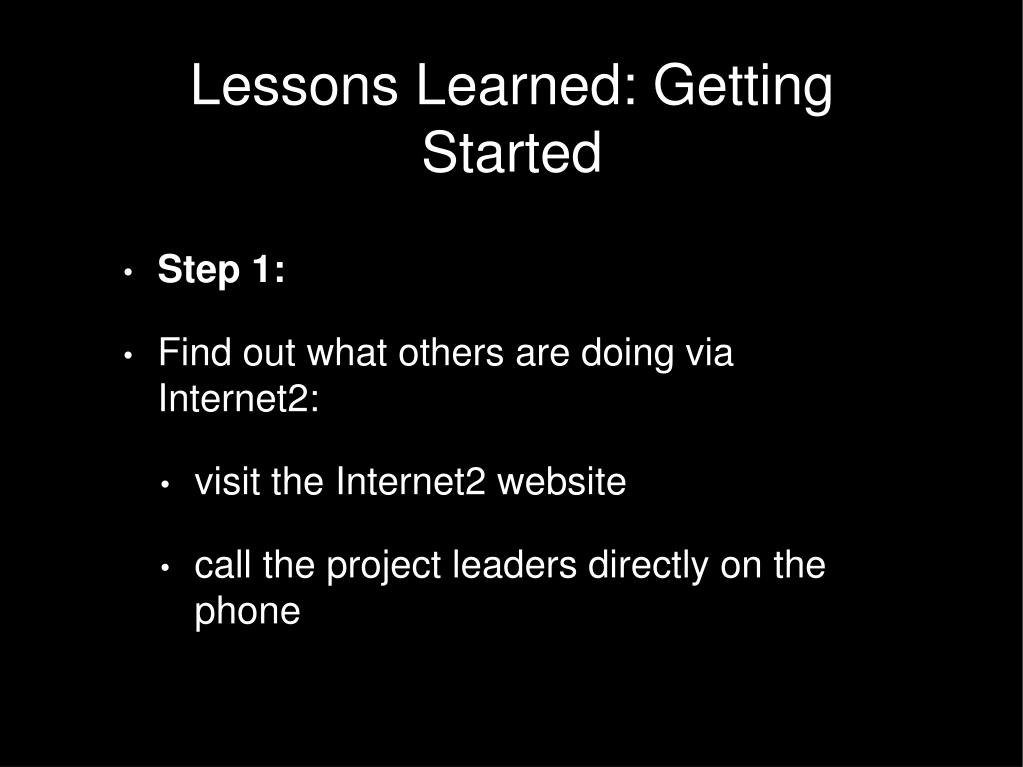 Lessons Learned: Getting Started

• Step 1:

• Find out what others are doing via Internet2:

• visit the Internet2 website

• call the project leaders directly on the phone